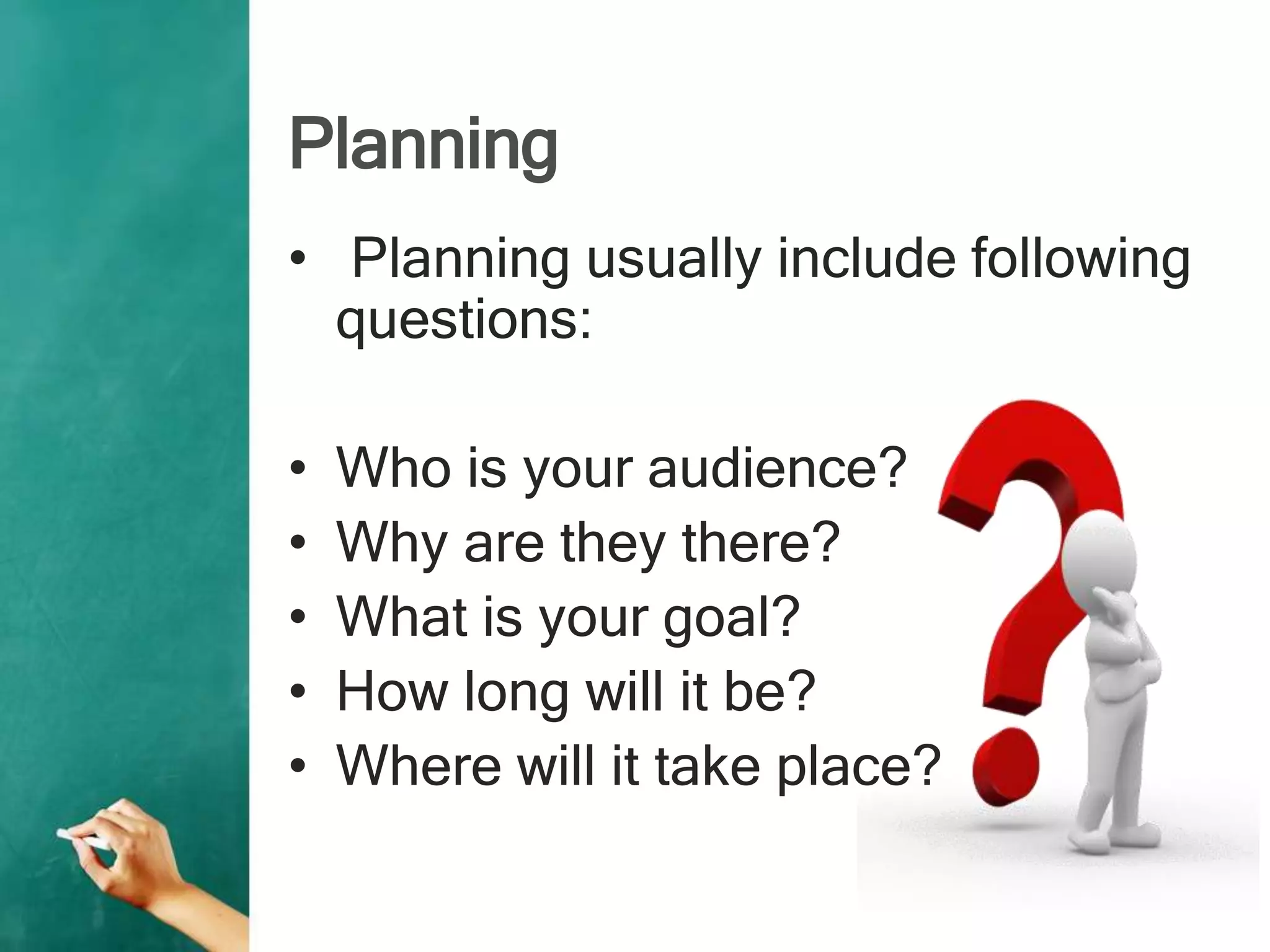 Planning

• Planning usually include following questions:

• Who is your audience?
• Why are they there?
• What is your goal?
• How long will it be?
• Where will it take place?